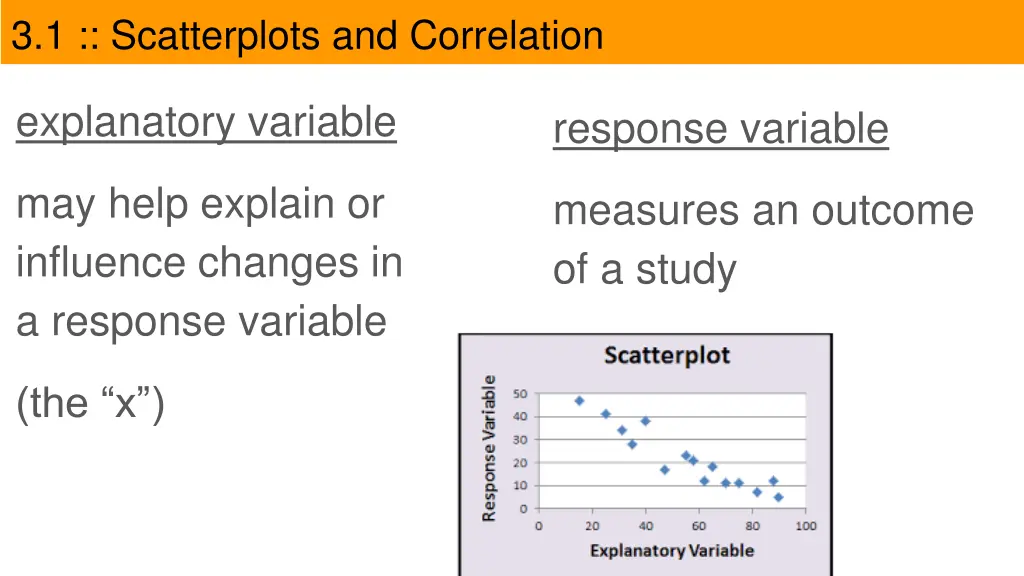 3.1 :: Scatterplots and Correlation

explanatory variable

may help explain or influence changes in a response variable

(the “x”)

response variable

measures an outcome of a study

Scatterplot

Response Variable

50
40
30
20
10
0

0 20 40 60 80 100

Explanatory Variable